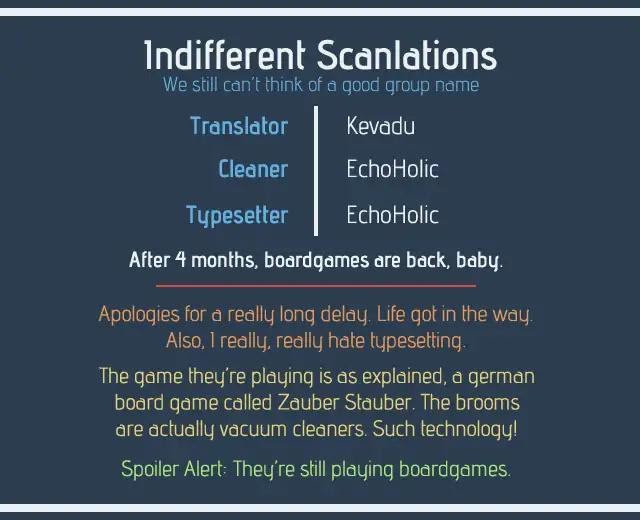 Indifferent Scanlations
We still can't think of a good group name

| Translator | Kevadu |
|---|---|
| Cleaner | EchoHolic |
| Typesetter | EchoHolic |

After 4 months, boardgames are back, baby.

Apologies for a really long delay. Life got in the way. Also, I really, really hate typesetting.

The game they're playing is as explained, a german board game called Zauber Stauber. The brooms are actually vacuum cleaners. Such technology!

Spoiler Alert: They're still playing boardgames.